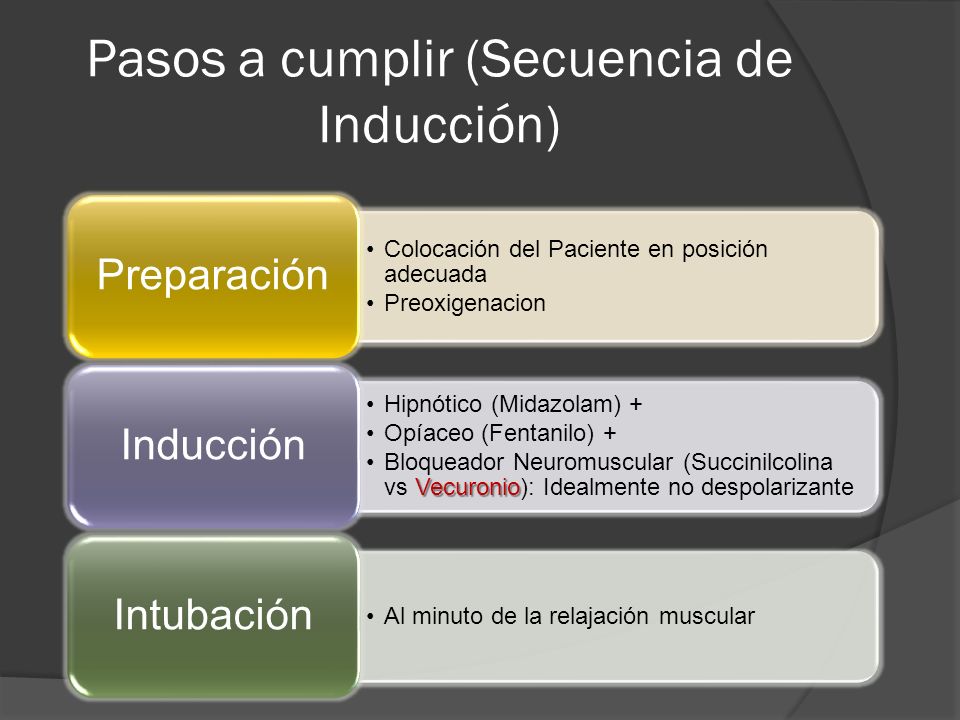 Pasos a cumplir (Secuencia de Inducción)

Preparación

• Colocación del Paciente en posición adecuada
• Preoxigenacion

Inducción

• Hipnótico (Midazolam) +
• Opíaceo (Fentanilo) +
• Bloqueador Neuromuscular (Succinilcolina vs Vecuronio): Idealmente no despolarizante

Intubación

• Al minuto de la relajación muscular